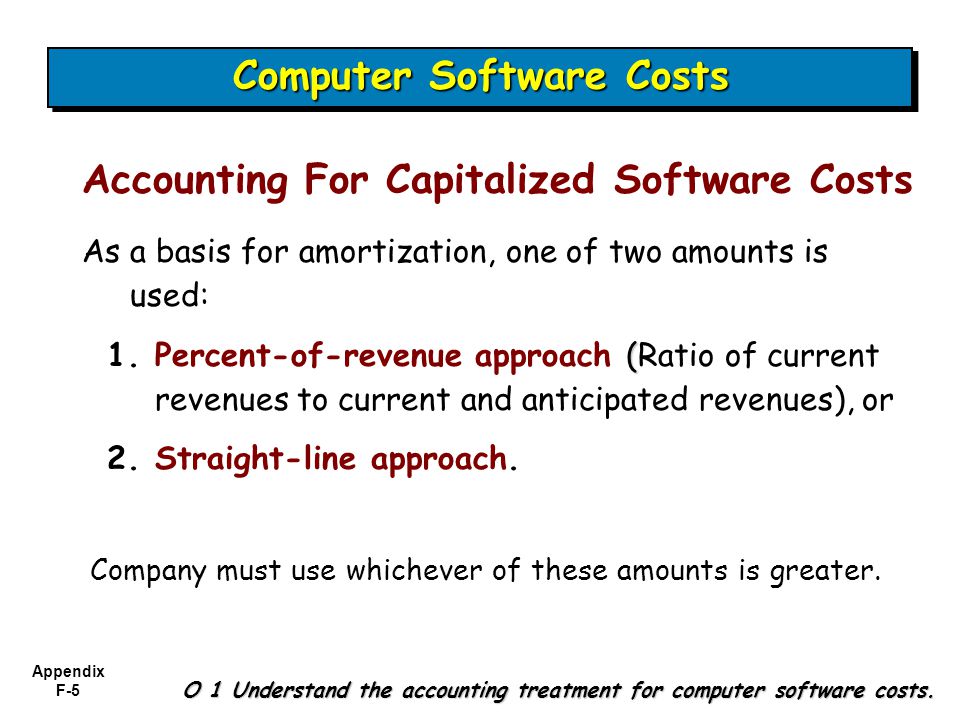 Computer Software Costs

Accounting For Capitalized Software Costs

As a basis for amortization, one of two amounts is used:

1. Percent-of-revenue approach (Ratio of current revenues to current and anticipated revenues), or

2. Straight-line approach.

Company must use whichever of these amounts is greater.

Appendix F-5

O 1 Understand the accounting treatment for computer software costs.